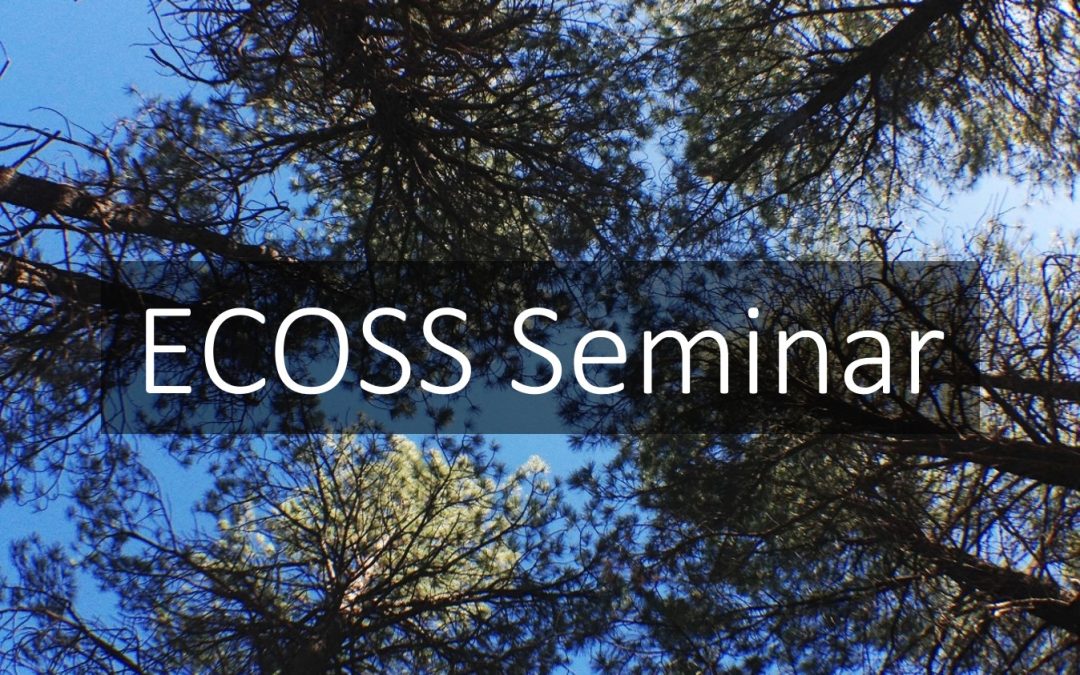 ECOSS Seminar